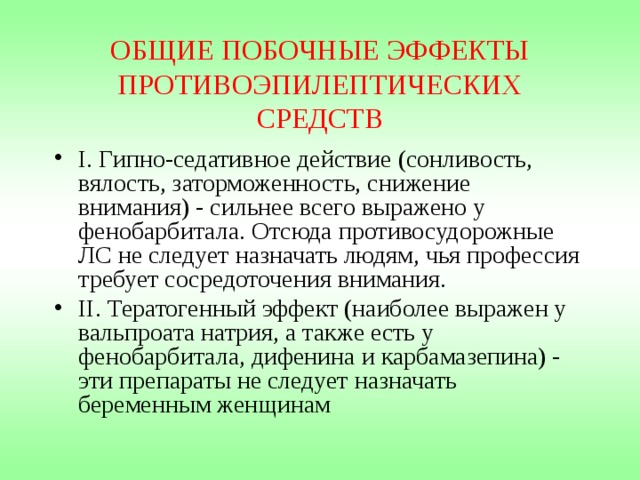 ОБЩИЕ ПОБОЧНЫЕ ЭФФЕКТЫ ПРОТИВОЭПИЛЕПТИЧЕСКИХ СРЕДСТВ

• I. Гипно-седативное действие (сонливость, вялость, заторможенность, снижение внимания) - сильнее всего выражено у фенобарбитала. Отсюда противосудорожные ЛС не следует назначать людям, чья профессия требует сосредоточения внимания.

• II. Тератогенный эффект (наиболее выражен у вальпроата натрия, а также есть у фенобарбитала, дифенина и карбамазепина) - эти препараты не следует назначать беременным женщинам